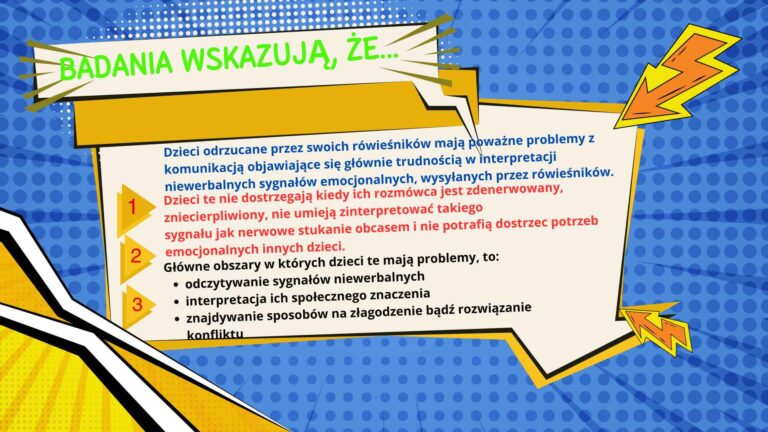 BADANIA WSKAZUJĄ, ŻE...

Dzieci odrzucane przez swoich rówieśników mają poważne problemy z komunikacją objawiające się głównie trudnością w interpretacji niewerbalnych sygnałów emocjonalnych, wysyłanych przez rówieśników.

1

Dzieci te nie dostrzegają kiedy ich rozmówca jest zdenerwowany, zniecierpliwiony, nie umieją zinterpretować takiego sygnału jak nerwowe stukanie obcasem i nie potrafią dostrzec potrzeb emocjonalnych innych dzieci.

2

Główne obszary w których dzieci te mają problemy, to:

3

- odczytywanie sygnałów niewerbalnych
- interpretacja ich społecznego znaczenia
- znajdywanie sposobów na złagodzenie bądź rozwiązanie konfliktu